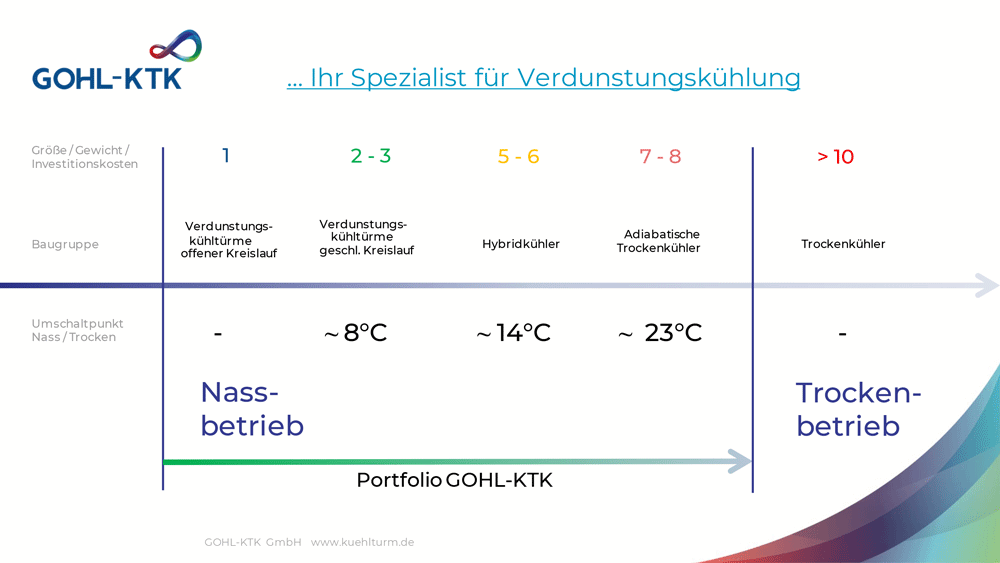 GOHL-KTK

… Ihr Spezialist für Verdunstungskühlung

| Größe / Gewicht / Investitionskosten | 1 | 2 - 3 | 5 - 6 | 7 - 8 | > 10 |
|---|---|---|---|---|---|
| Baugruppe | Verdunstungskühltürme offener Kreislauf | Verdunstungskühltürme geschl. Kreislauf | Hybridkühler | Adiabatische Trockenkühler | Trockenkühler |
| Umschaltpunkt Nass / Trocken | - | ~ 8°C | ~ 14°C | ~ 23°C | - |

Nassbetrieb

Trockenbetrieb

Portfolio GOHL-KTK

GOHL-KTK GmbH www.kuehlturm.de